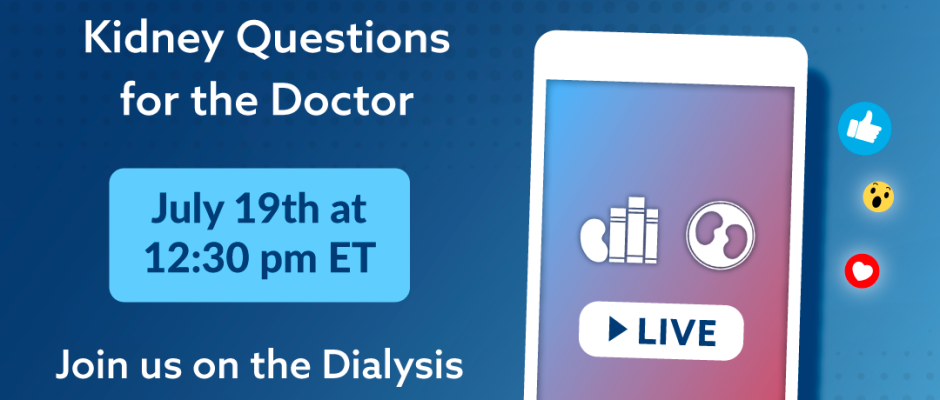 Kidney Questions for the Doctor

July 19th at 12:30 pm ET

Join us on the Dialysis

LIVE